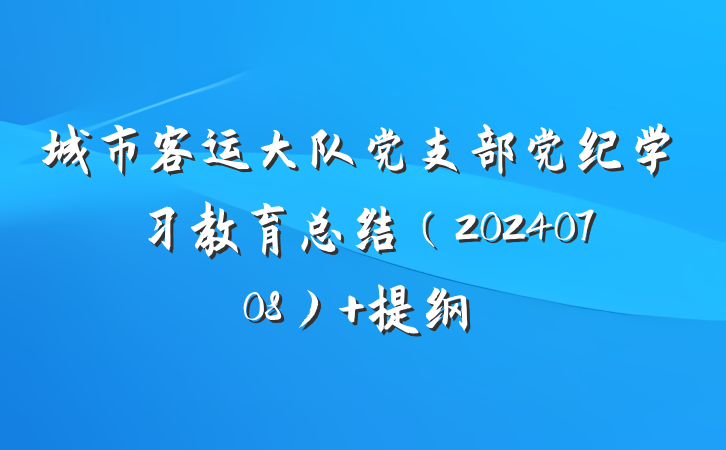 城市客运大队党支部党纪学习教育总结（20240708）+提纲